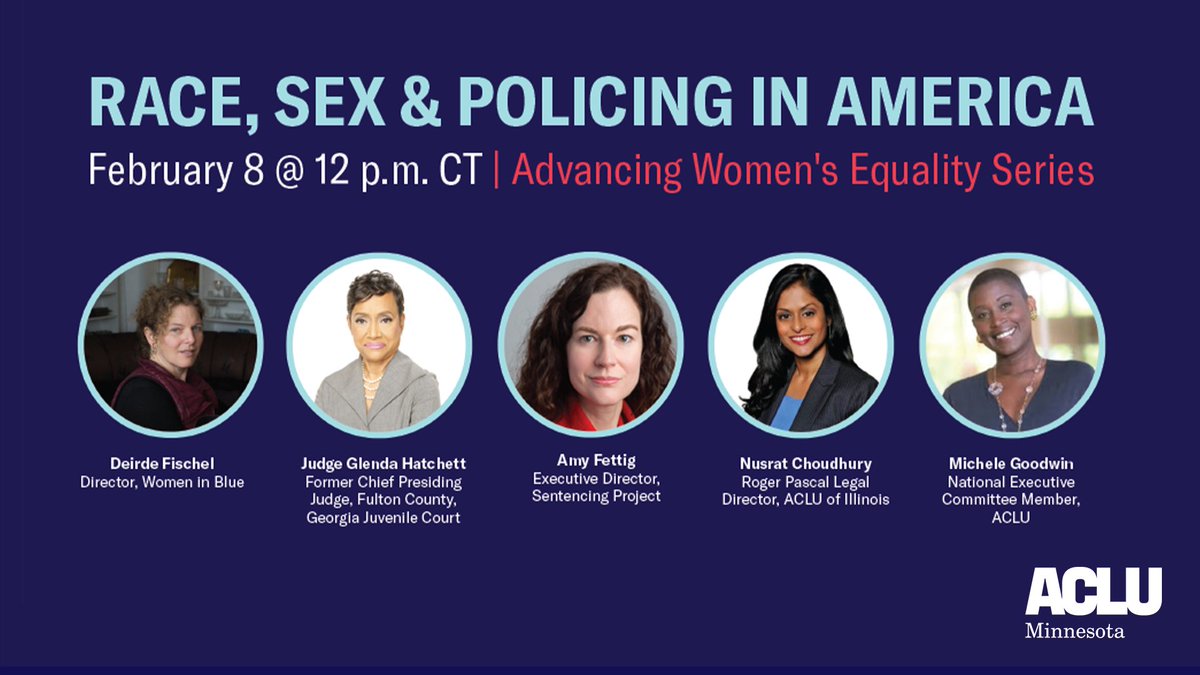 RACE, SEX & POLICING IN AMERICA

February 8 @ 12 p.m. CT | Advancing Women's Equality Series

Deirde Fischel
Director, Women in Blue

Judge Glenda Hatchett
Former Chief Presiding Judge, Fulton County, Georgia Juvenile Court

Amy Fettig
Executive Director, Sentencing Project

Nusrat Choudhury
Roger Pascal Legal Director, ACLU of Illinois

Michele Goodwin
National Executive Committee Member, ACLU

ACLU
Minnesota